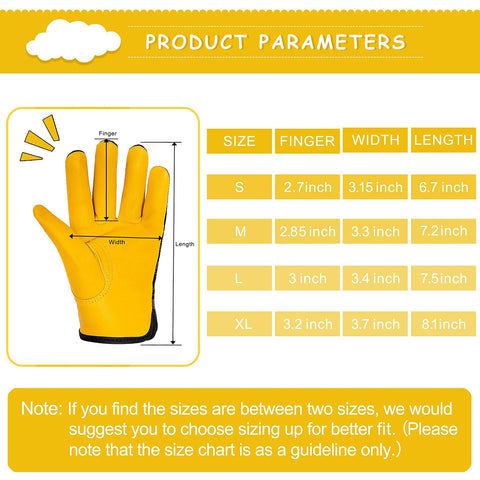 PRODUCT PARAMETERS

Finger

Width

Length

| SIZE | FINGER | WIDTH | LENGTH |
|---|---|---|---|
| S | 2.7inch | 3.15 inch | 6.7 inch |
| M | 2.85 inch | 3.3 inch | 7.2inch |
| L | 3 inch | 3.4 inch | 7.5inch |
| XL | 3.2 inch | 3.7 inch | 8.1inch |

Note: If you find the sizes are between two sizes, we would suggest you to choose sizing up for better fit. (Please note that the size chart is as a guideline only.)